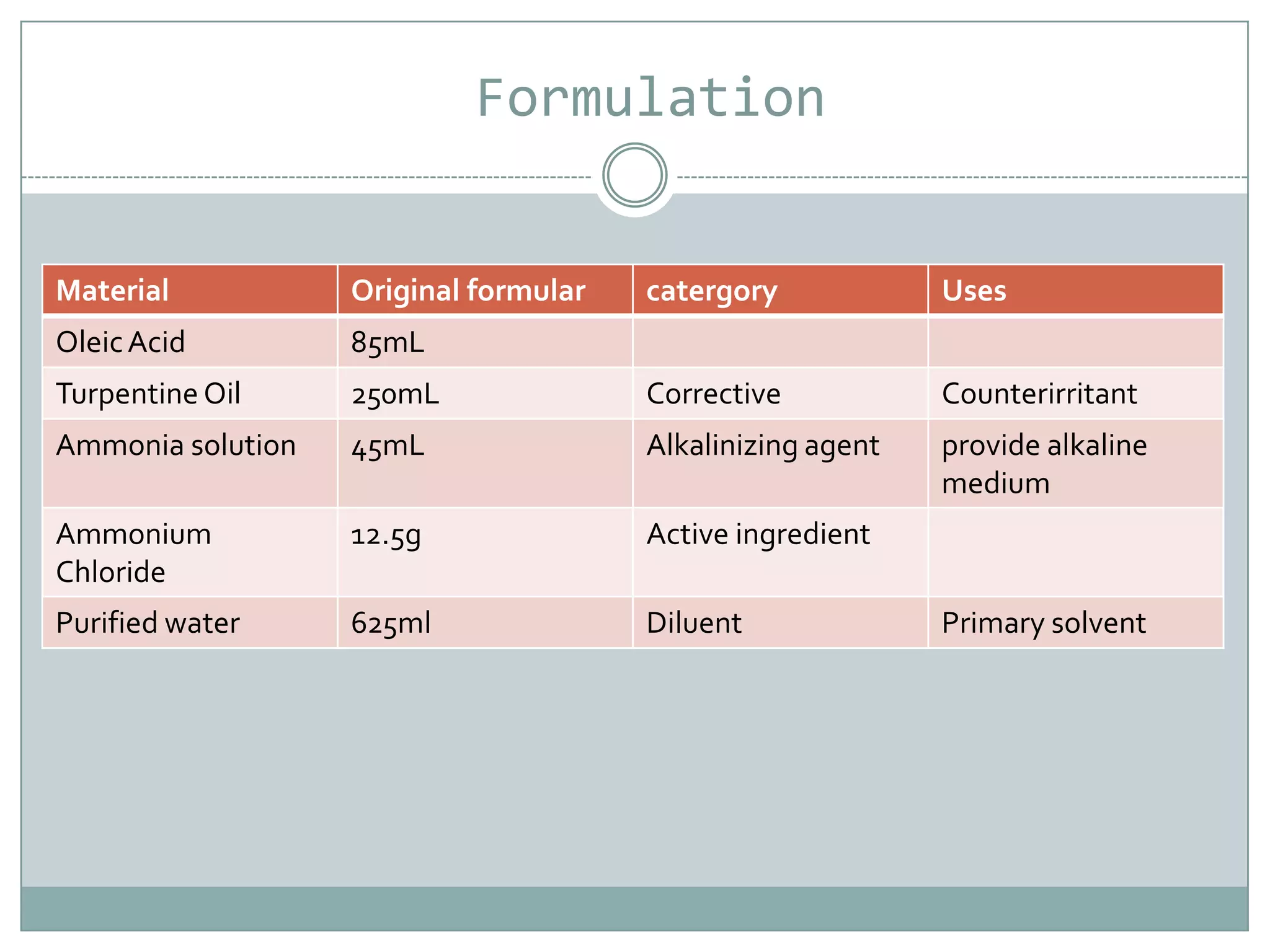 Formulation

| Material | Original formular | catergory | Uses |
|---|---|---|---|
| Oleic Acid | 85mL | | |
| Turpentine Oil | 250mL | Corrective | Counterirritant |
| Ammonia solution | 45mL | Alkalinizing agent | provide alkaline medium |
| Ammonium Chloride | 12.5g | Active ingredient | |
| Purified water | 625ml | Diluent | Primary solvent |